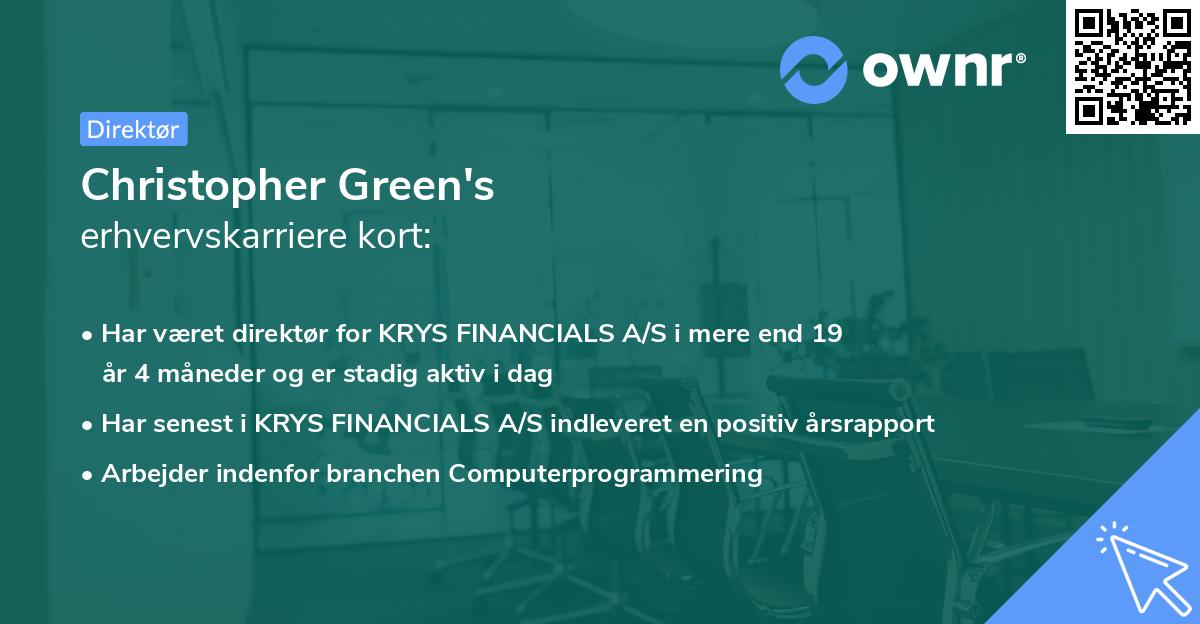 ownr®

Direktør

Christopher Green's
erhvervskarriere kort:

• Har været direktør for KRYS FINANCIALS A/S i mere end 19 år 4 måneder og er stadig aktiv i dag
• Har senest i KRYS FINANCIALS A/S indleveret en positiv årsrapport
• Arbejder indenfor branchen Computerprogrammering